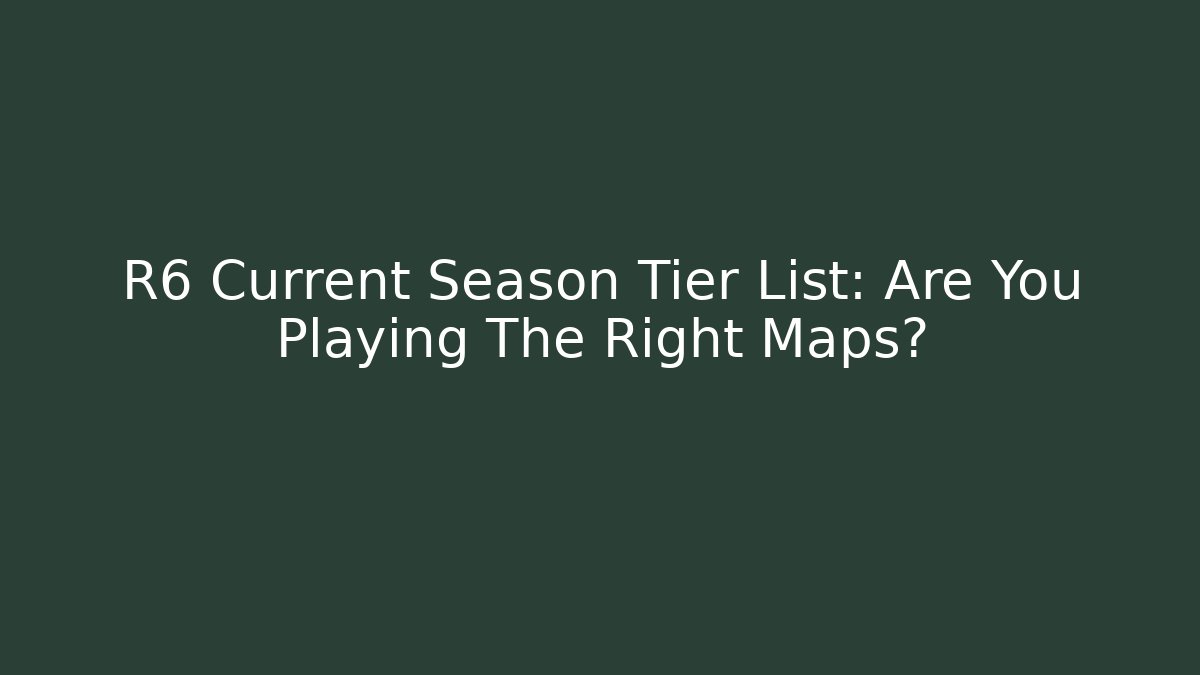 R6 Current Season Tier List: Are You Playing The Right Maps?